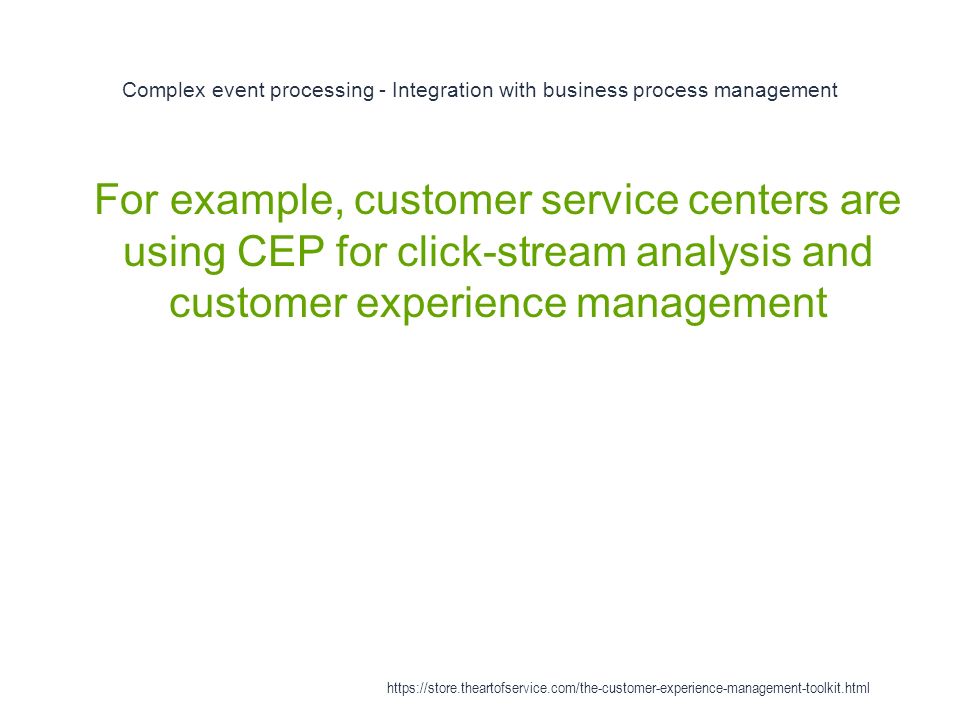 Complex event processing - Integration with business process management

For example, customer service centers are using CEP for click-stream analysis and customer experience management

https://store.theartofservice.com/the-customer-experience-management-toolkit.html